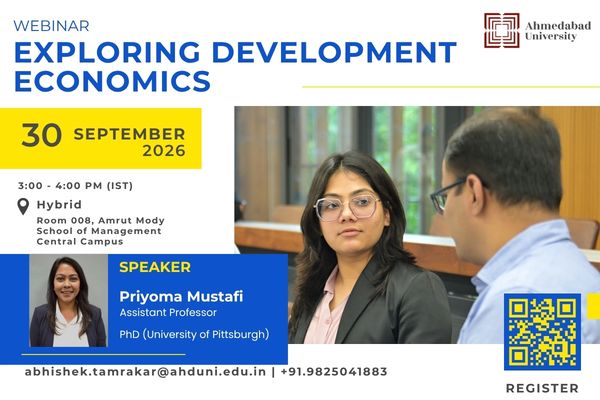 WEBINAR

EXPLORING DEVELOPMENT ECONOMICS

Ahmedabad University

30 SEPTEMBER 2026

3:00 - 4:00 PM (IST)

Hybrid
Room 008, Amrut Mody
School of Management
Central Campus

SPEAKER

Priyoma Mustafi
Assistant Professor
PhD (University of Pittsburgh)

abhishek.tamrakar@ahduni.edu.in | +91.9825041883

REGISTER